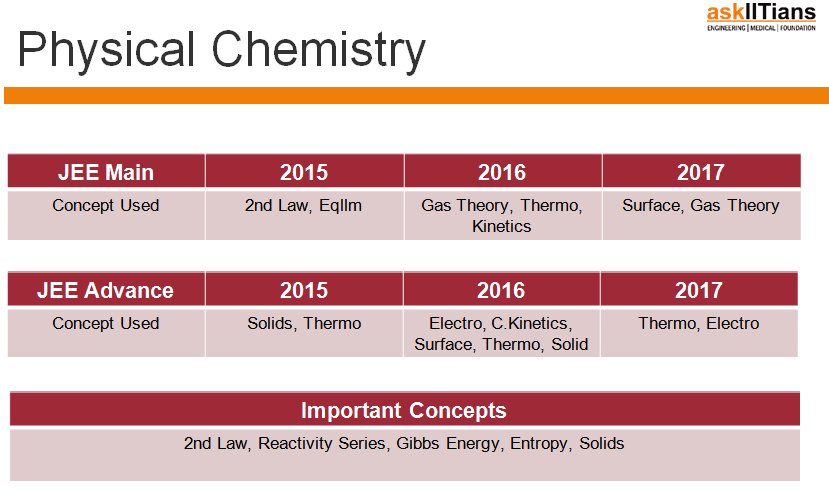 askIITians
ENGINEERING | MEDICAL | FOUNDATION

Physical Chemistry

| JEE Main | 2015 | 2016 | 2017 |
|---|---|---|---|
| Concept Used | 2nd Law, Eqllm | Gas Theory, Thermo, Kinetics | Surface, Gas Theory |

| JEE Advance | 2015 | 2016 | 2017 |
|---|---|---|---|
| Concept Used | Solids, Thermo | Electro, C.Kinetics, Surface, Thermo, Solid | Thermo, Electro |

| Important Concepts |
|---|
| 2nd Law, Reactivity Series, Gibbs Energy, Entropy, Solids |